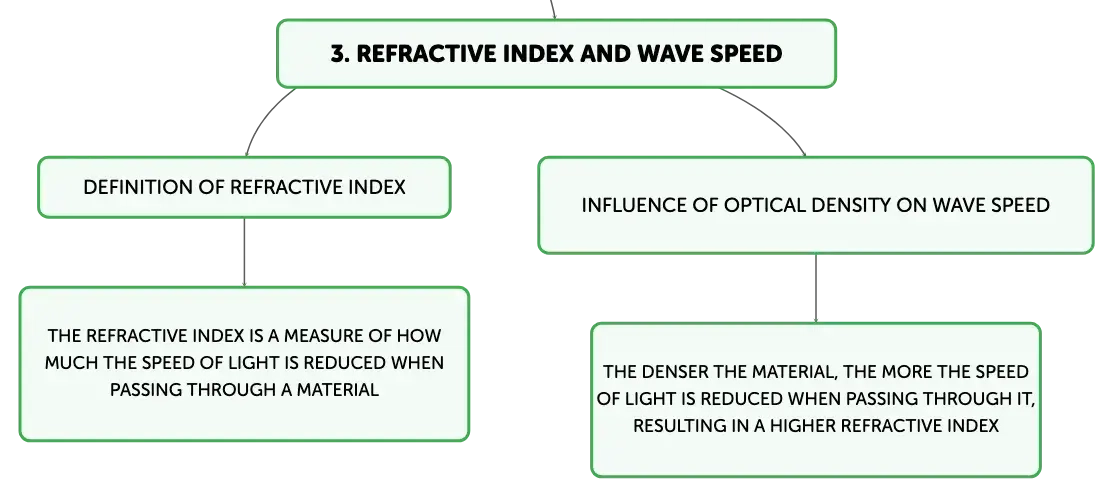 3. REFRACTIVE INDEX AND WAVE SPEED

DEFINITION OF REFRACTIVE INDEX

THE REFRACTIVE INDEX IS A MEASURE OF HOW MUCH THE SPEED OF LIGHT IS REDUCED WHEN PASSING THROUGH A MATERIAL

INFLUENCE OF OPTICAL DENSITY ON WAVE SPEED

THE DENSER THE MATERIAL, THE MORE THE SPEED OF LIGHT IS REDUCED WHEN PASSING THROUGH IT, RESULTING IN A HIGHER REFRACTIVE INDEX